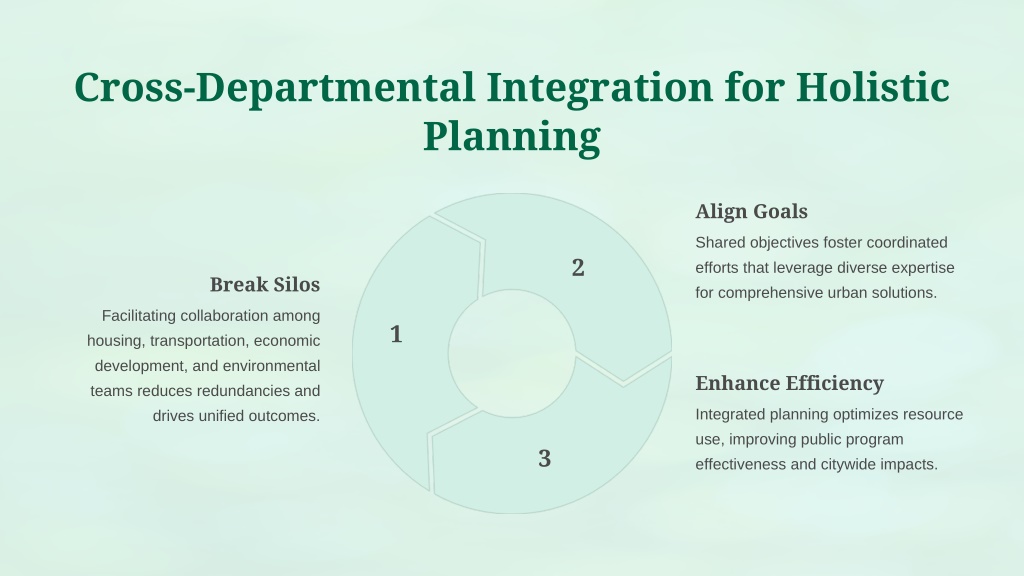 Cross-Departmental Integration for Holistic Planning

Break Silos

Facilitating collaboration among housing, transportation, economic development, and environmental teams reduces redundancies and drives unified outcomes.

1

2

3

Align Goals

Shared objectives foster coordinated efforts that leverage diverse expertise for comprehensive urban solutions.

Enhance Efficiency

Integrated planning optimizes resource use, improving public program effectiveness and citywide impacts.